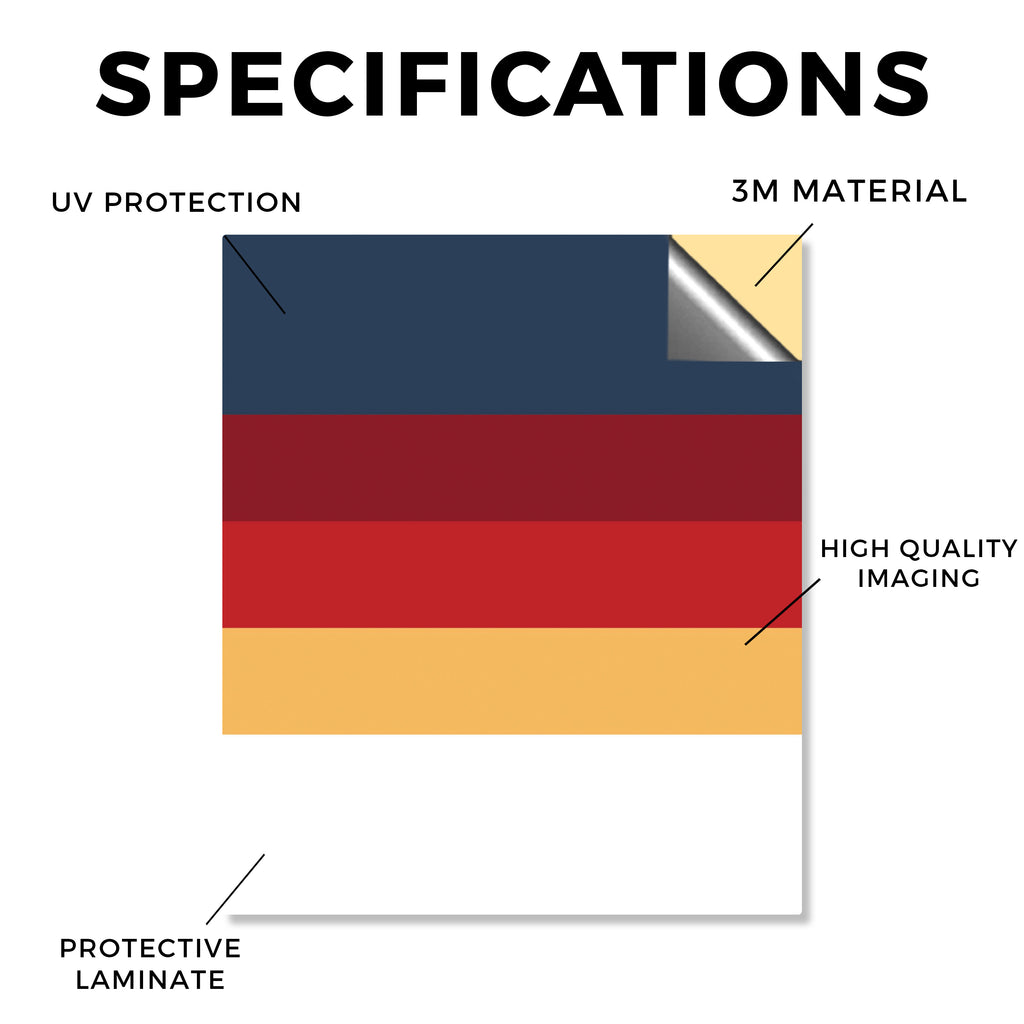 SPECIFICATIONS

UV PROTECTION

3M MATERIAL

HIGH QUALITY IMAGING

PROTECTIVE LAMINATE